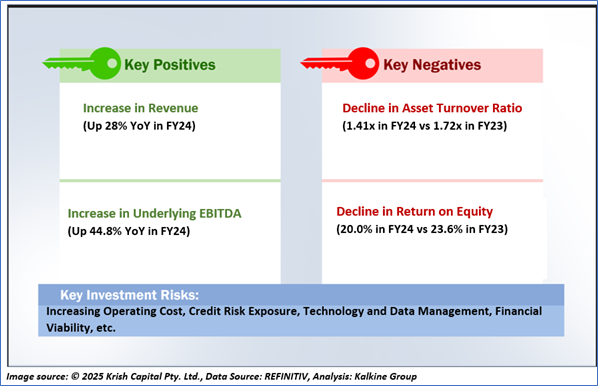 Key Positives

Increase in Revenue
(Up 28% YoY in FY24)

Increase in Underlying EBITDA
(Up 44.8% YoY in FY24)

Key Negatives

Decline in Asset Turnover Ratio
(1.41x in FY24 vs 1.72x in FY23)

Decline in Return on Equity
(20.0% in FY24 vs 23.6% in FY23)

Key Investment Risks:
Increasing Operating Cost, Credit Risk Exposure, Technology and Data Management, Financial Viability, etc.

Image source: © 2025 Krish Capital Pty. Ltd., Data Source: REFINITIV, Analysis: Kalkine Group